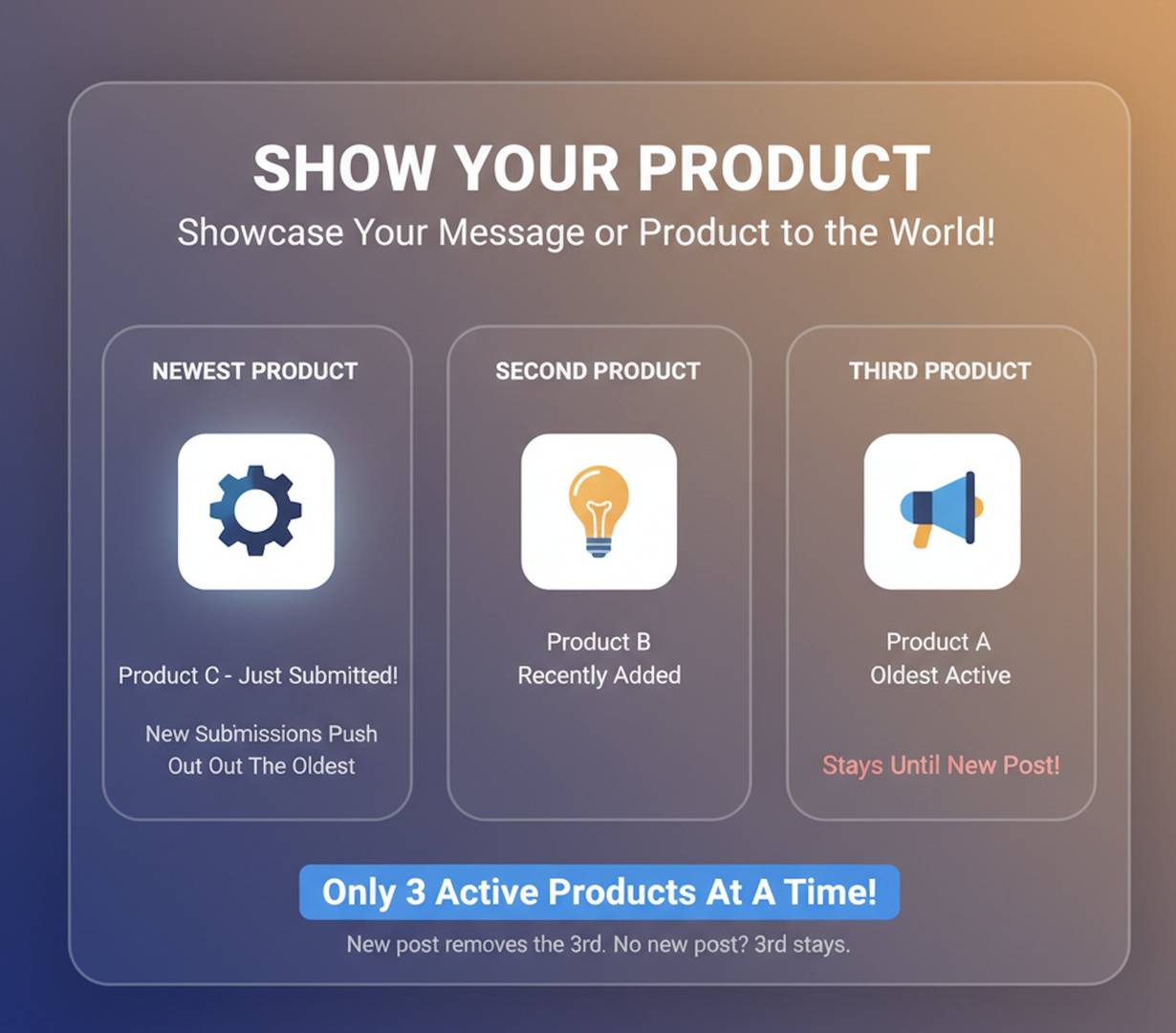 SHOW YOUR PRODUCT
Showcase Your Message or Product to the World!

NEWEST PRODUCT

Product C - Just Submitted!

New Submissions Push Out Out The Oldest

SECOND PRODUCT

Product B
Recently Added

THIRD PRODUCT

Product A
Oldest Active

Stays Until New Post!

Only 3 Active Products At A Time!

New post removes the 3rd. No new post? 3rd stays.